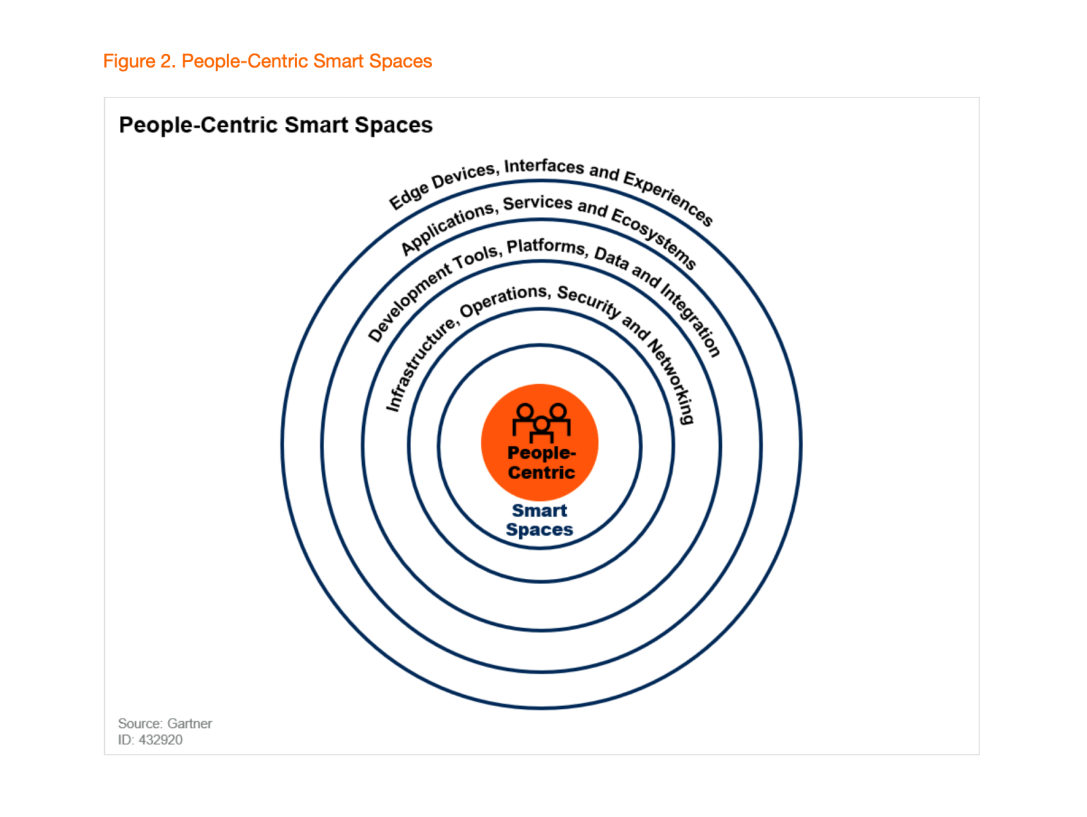 Figure 2. People-Centric Smart Spaces

People-Centric Smart Spaces

Edge Devices, Interfaces and Experiences

Applications, Services and Ecosystems

Development Tools, Platforms, Data and Integration

Infrastructure, Operations, Security and Networking

People-Centric

Smart Spaces

Source: Gartner
ID: 432920